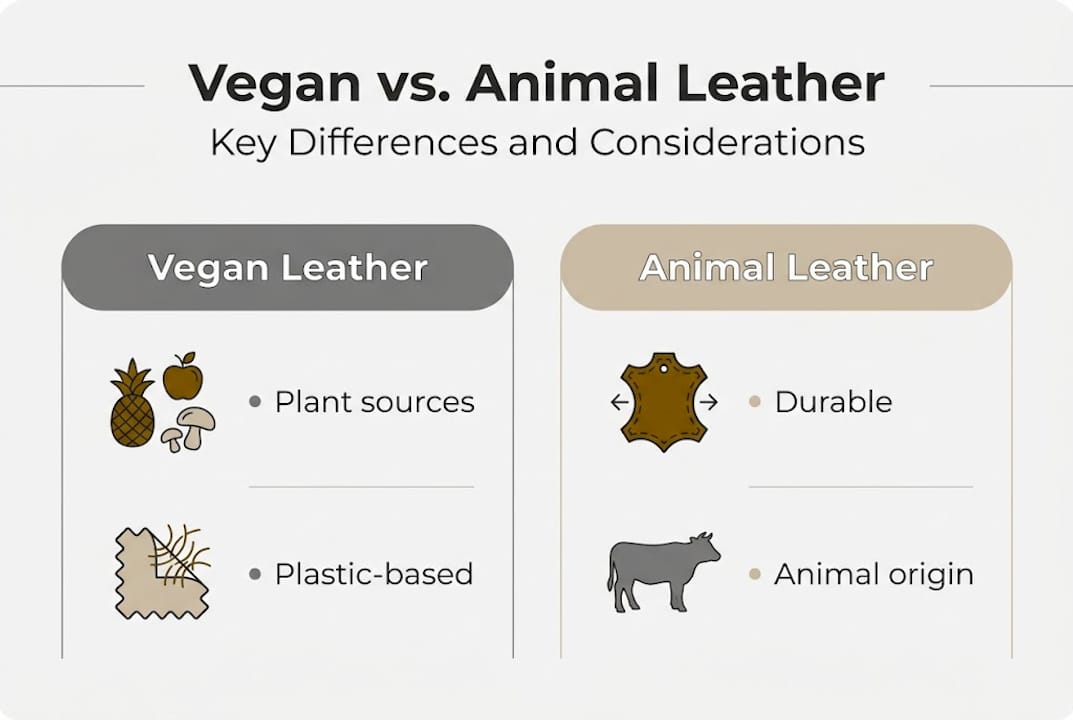 Vegan vs. Animal Leather
Key Differences and Considerations

Vegan Leather

• Plant sources

• Plastic-based

Animal Leather

• Durable

• Animal origin